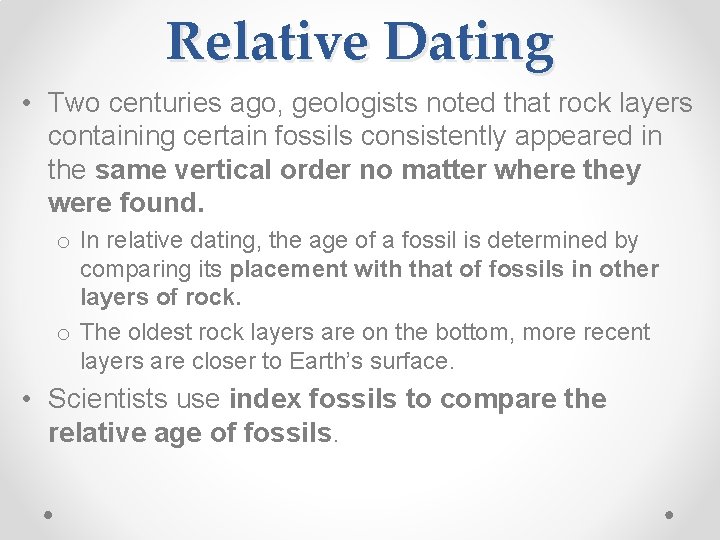 Relative Dating

• Two centuries ago, geologists noted that rock layers containing certain fossils consistently appeared in the same vertical order no matter where they were found.

o In relative dating, the age of a fossil is determined by comparing its placement with that of fossils in other layers of rock.

o The oldest rock layers are on the bottom, more recent layers are closer to Earth's surface.

• Scientists use index fossils to compare the relative age of fossils.